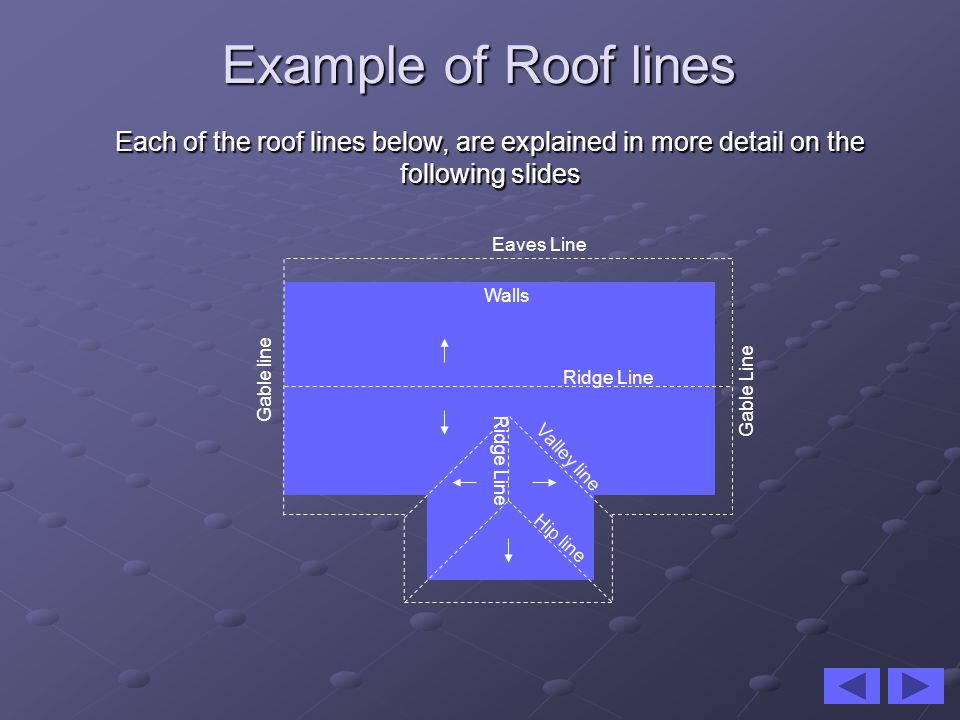 Example of Roof lines

Each of the roof lines below, are explained in more detail on the following slides

Eaves Line

Walls

Gable line

Ridge Line

Gable Line

Ridge Line

Valley line

Hip line